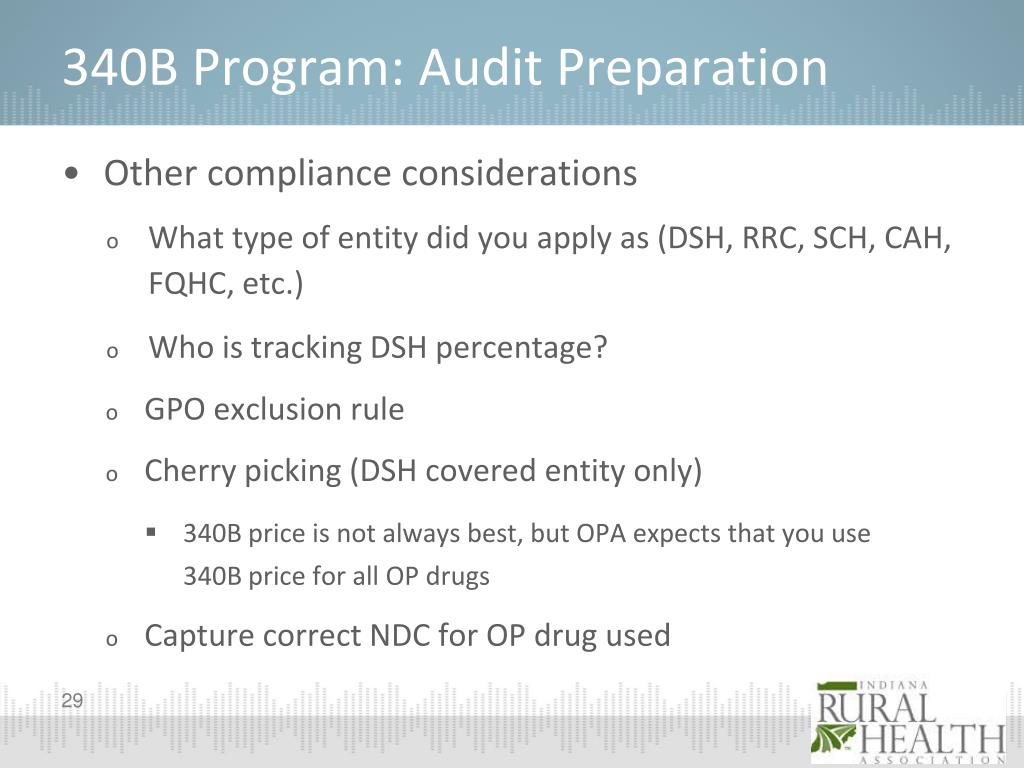 340B Program: Audit Preparation

• Other compliance considerations

o What type of entity did you apply as (DSH, RRC, SCH, CAH, FQHC, etc.)

o Who is tracking DSH percentage?

o GPO exclusion rule

o Cherry picking (DSH covered entity only)

▪ 340B price is not always best, but OPA expects that you use 340B price for all OP drugs

o Capture correct NDC for OP drug used

29

INDIANA
RURAL
HEALTH
ASSOCIATION